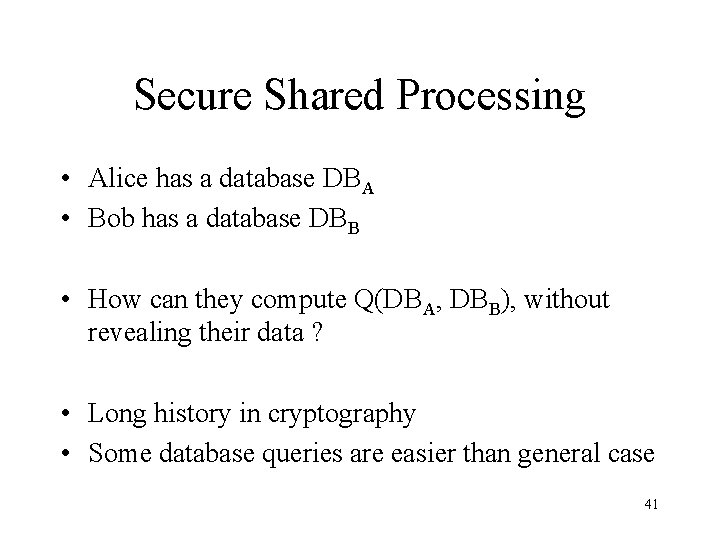 Secure Shared Processing

• Alice has a database $DB_A$
• Bob has a database $DB_B$

• How can they compute $Q(DB_A, DB_B)$, without revealing their data ?

• Long history in cryptography
• Some database queries are easier than general case

41